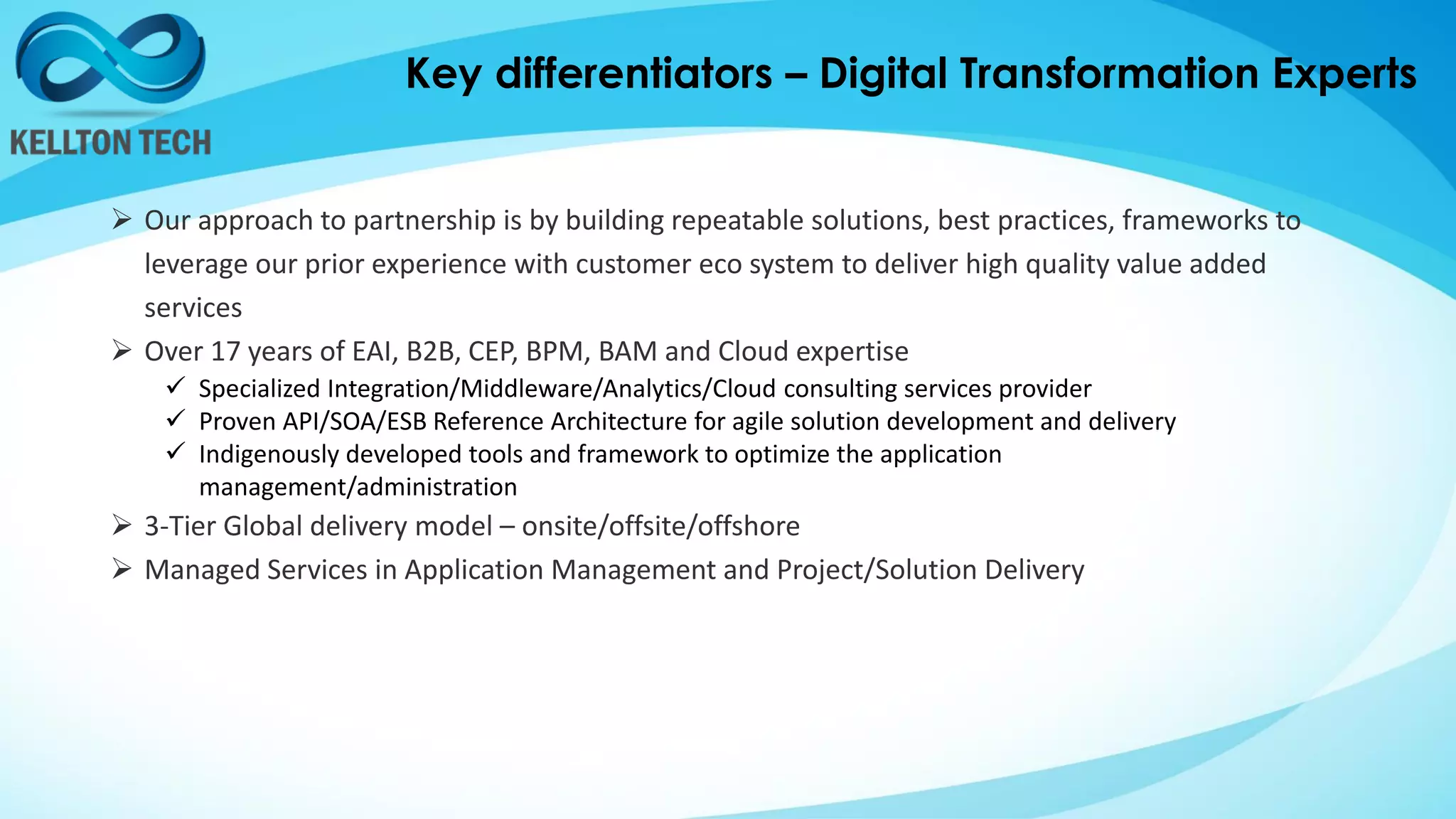 KELLTON TECH

Key differentiators – Digital Transformation Experts

➢ Our approach to partnership is by building repeatable solutions, best practices, frameworks to leverage our prior experience with customer eco system to deliver high quality value added services

➢ Over 17 years of EAI, B2B, CEP, BPM, BAM and Cloud expertise
✓ Specialized Integration/Middleware/Analytics/Cloud consulting services provider
✓ Proven API/SOA/ESB Reference Architecture for agile solution development and delivery
✓ Indigenously developed tools and framework to optimize the application management/administration

➢ 3-Tier Global delivery model – onsite/offsite/offshore

➢ Managed Services in Application Management and Project/Solution Delivery